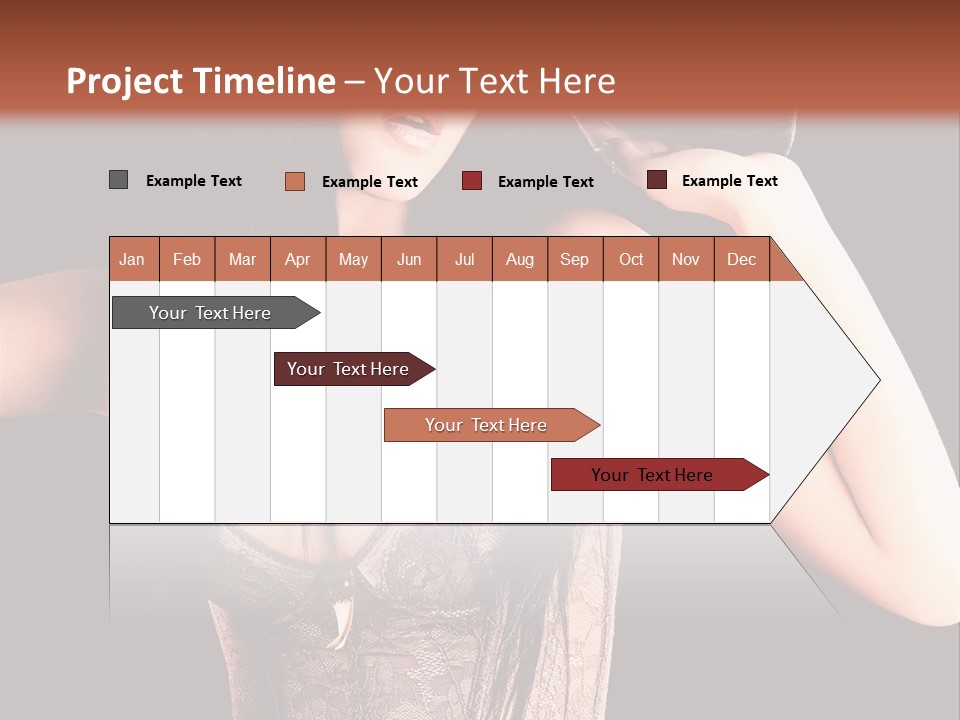 Project Timeline – Your Text Here

Example Text
Example Text
Example Text
Example Text

| Jan | Feb | Mar | Apr | May | Jun | Jul | Aug | Sep | Oct | Nov | Dec |
|---|---|---|---|---|---|---|---|---|---|---|---|

Your Text Here
Your Text Here
Your Text Here
Your Text Here